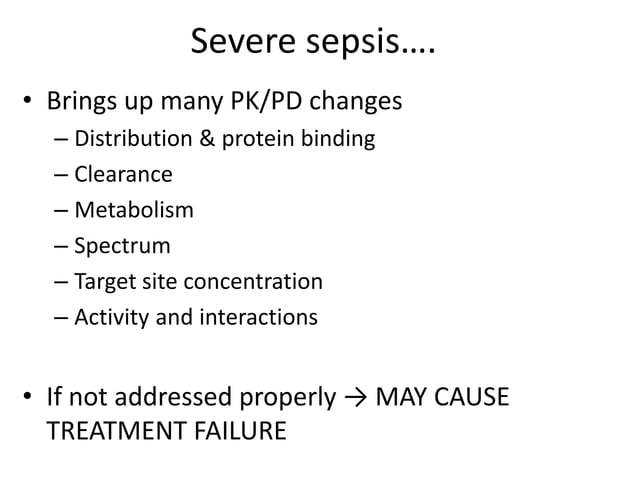 Severe sepsis….

• Brings up many PK/PD changes
– Distribution & protein binding
– Clearance
– Metabolism
– Spectrum
– Target site concentration
– Activity and interactions

• If not addressed properly → MAY CAUSE TREATMENT FAILURE